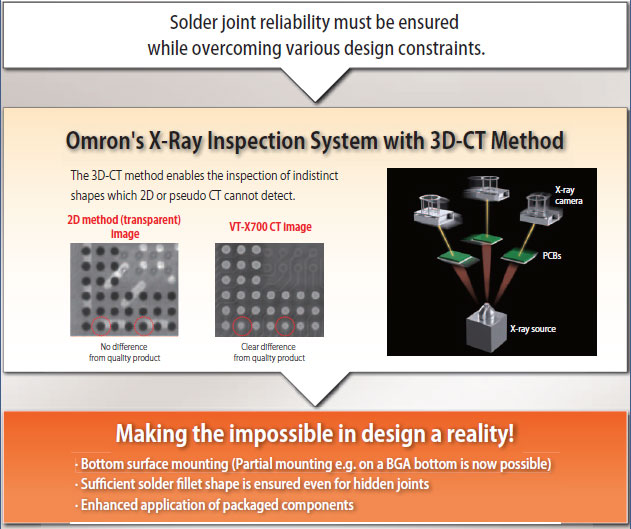 Solder joint reliability must be ensured while overcoming various design constraints.

Omron's X-Ray Inspection System with 3D-CT Method

The 3D-CT method enables the inspection of indistinct shapes which 2D or pseudo CT cannot detect.

2D method (transparent) Image

No difference from quality product

VT-X700 CT Image

Clear difference from quality product

X-ray camera

PCBs

X-ray source

Making the impossible in design a reality!

· Bottom surface mounting (Partial mounting e.g. on a BGA bottom is now possible)
· Sufficient solder fillet shape is ensured even for hidden joints
· Enhanced application of packaged components